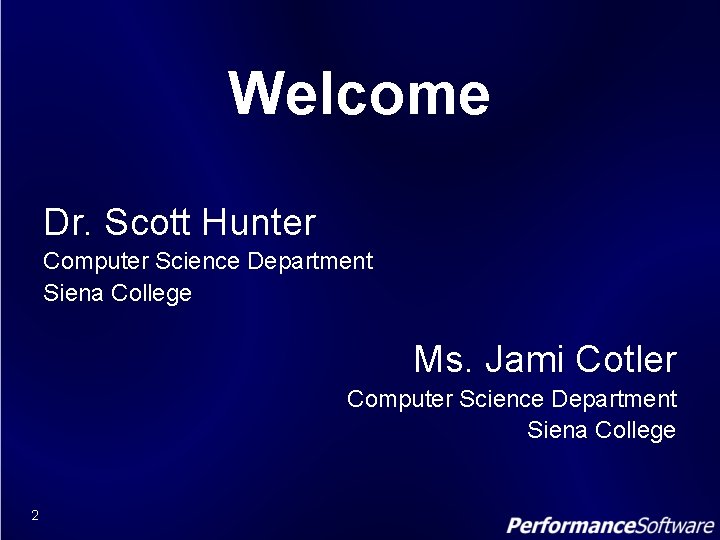 Welcome

Dr. Scott Hunter
Computer Science Department
Siena College

Ms. Jami Cotler
Computer Science Department
Siena College

2

PerformanceSoftware